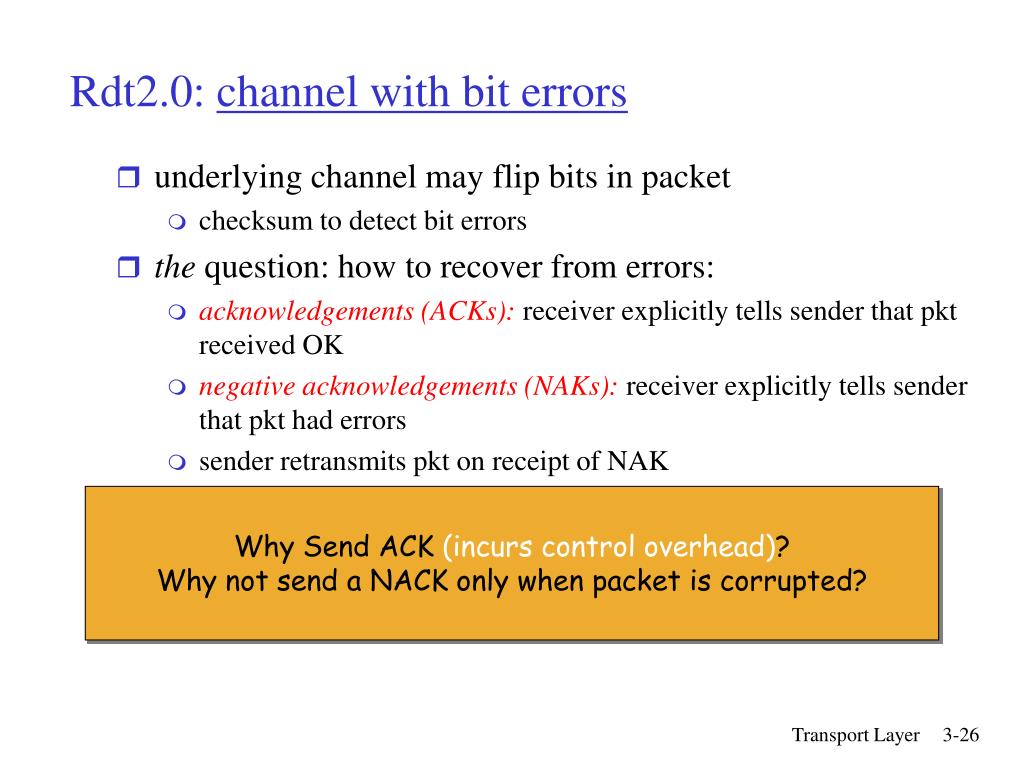 Rdt2.0: channel with bit errors

underlying channel may flip bits in packet
checksum to detect bit errors

the question: how to recover from errors:
acknowledgements (ACKs): receiver explicitly tells sender that pkt received OK
negative acknowledgements (NAKs): receiver explicitly tells sender that pkt had errors
sender retransmits pkt on receipt of NAK

Why Send ACK (incurs control overhead)?
Why not send a NACK only when packet is corrupted?

Transport Layer 3-26